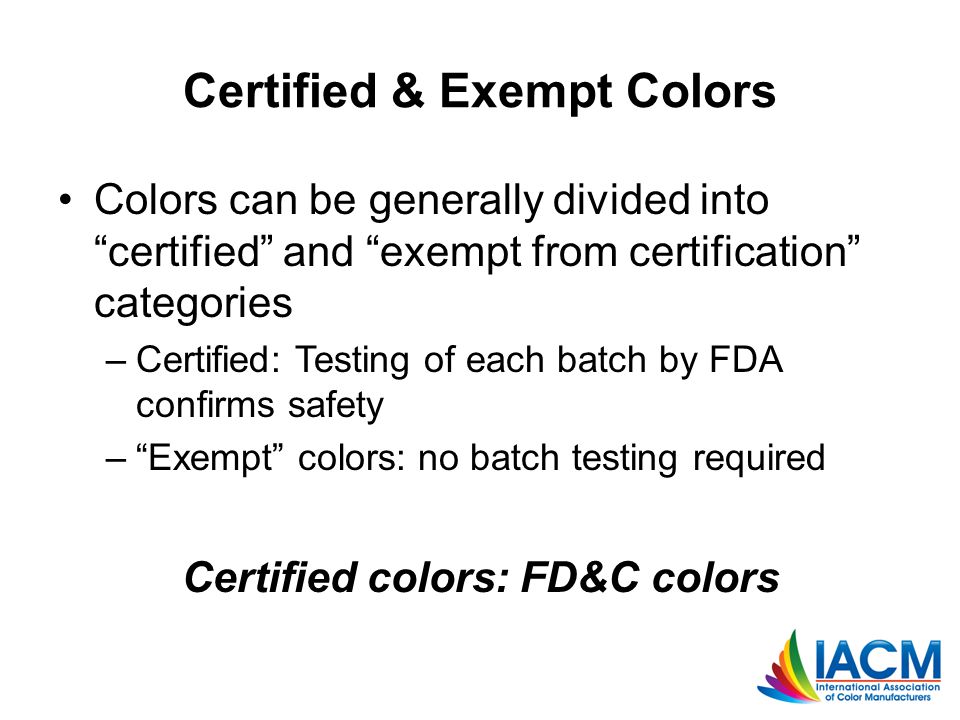 Certified & Exempt Colors

• Colors can be generally divided into “certified” and “exempt from certification” categories

– Certified: Testing of each batch by FDA confirms safety

– “Exempt” colors: no batch testing required

Certified colors: FD&C colors

IACM
International Association of Color Manufacturers